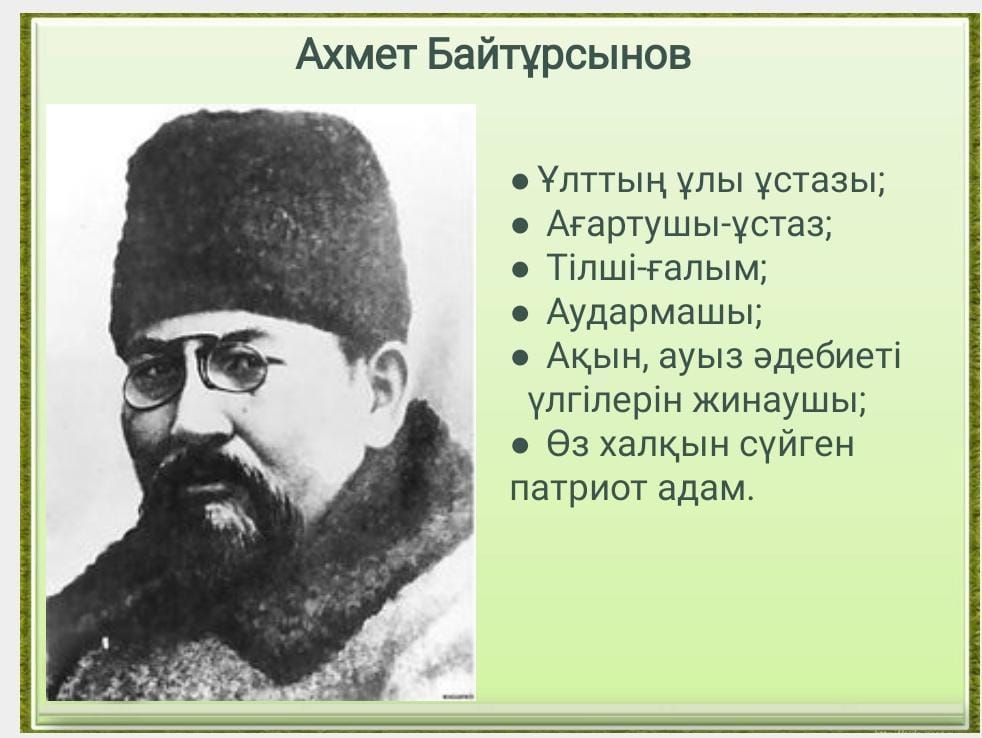 Ахмет Байтұрсынов

● Ұлттың ұлы ұстазы;
● Ағартушы-ұстаз;
● Тілші-ғалым;
● Аудармашы;
● Ақын, ауыз әдебиеті үлгілерін жинаушы;
● Өз халқын сүйген патриот адам.